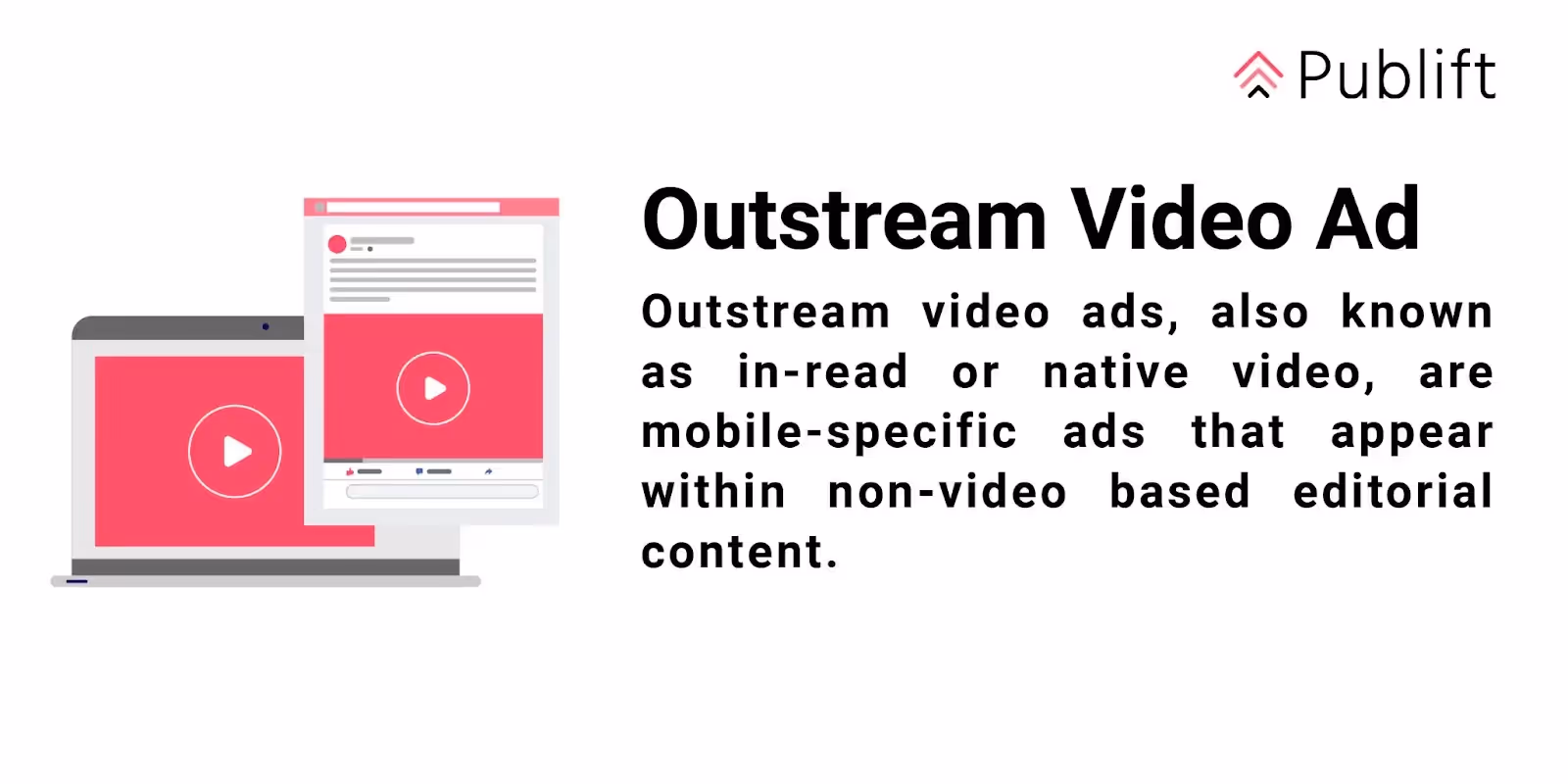 Publift

Outstream Video Ad

Outstream video ads, also known as in-read or native video, are mobile-specific ads that appear within non-video based editorial content.